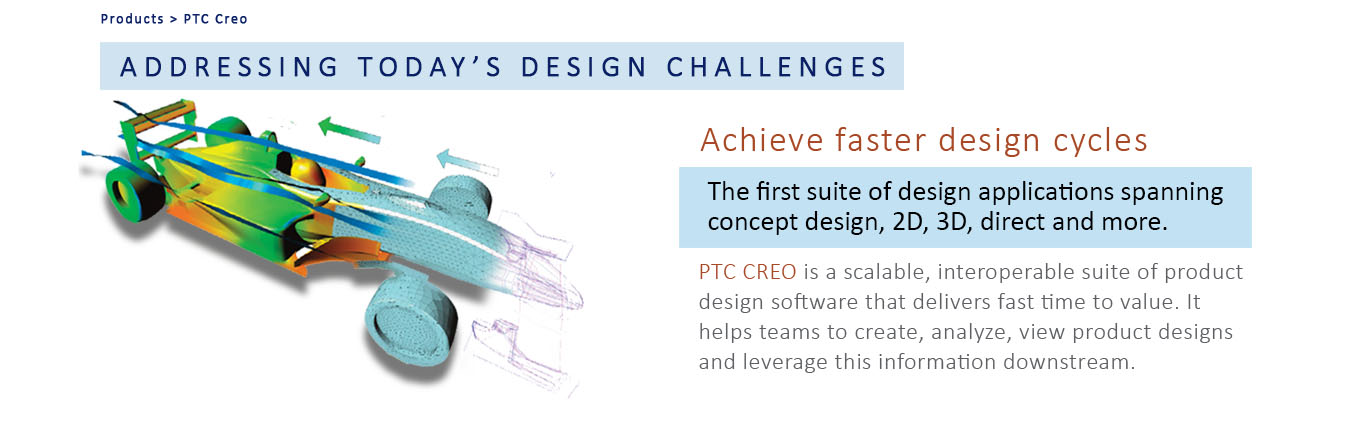 Products > PTC Creo

ADDRESSING TODAY'S DESIGN CHALLENGES

Achieve faster design cycles

The first suite of design applications spanning concept design, 2D, 3D, direct and more.

PTC CREO is a scalable, interoperable suite of product design software that delivers fast time to value. It helps teams to create, analyze, view product designs and leverage this information downstream.